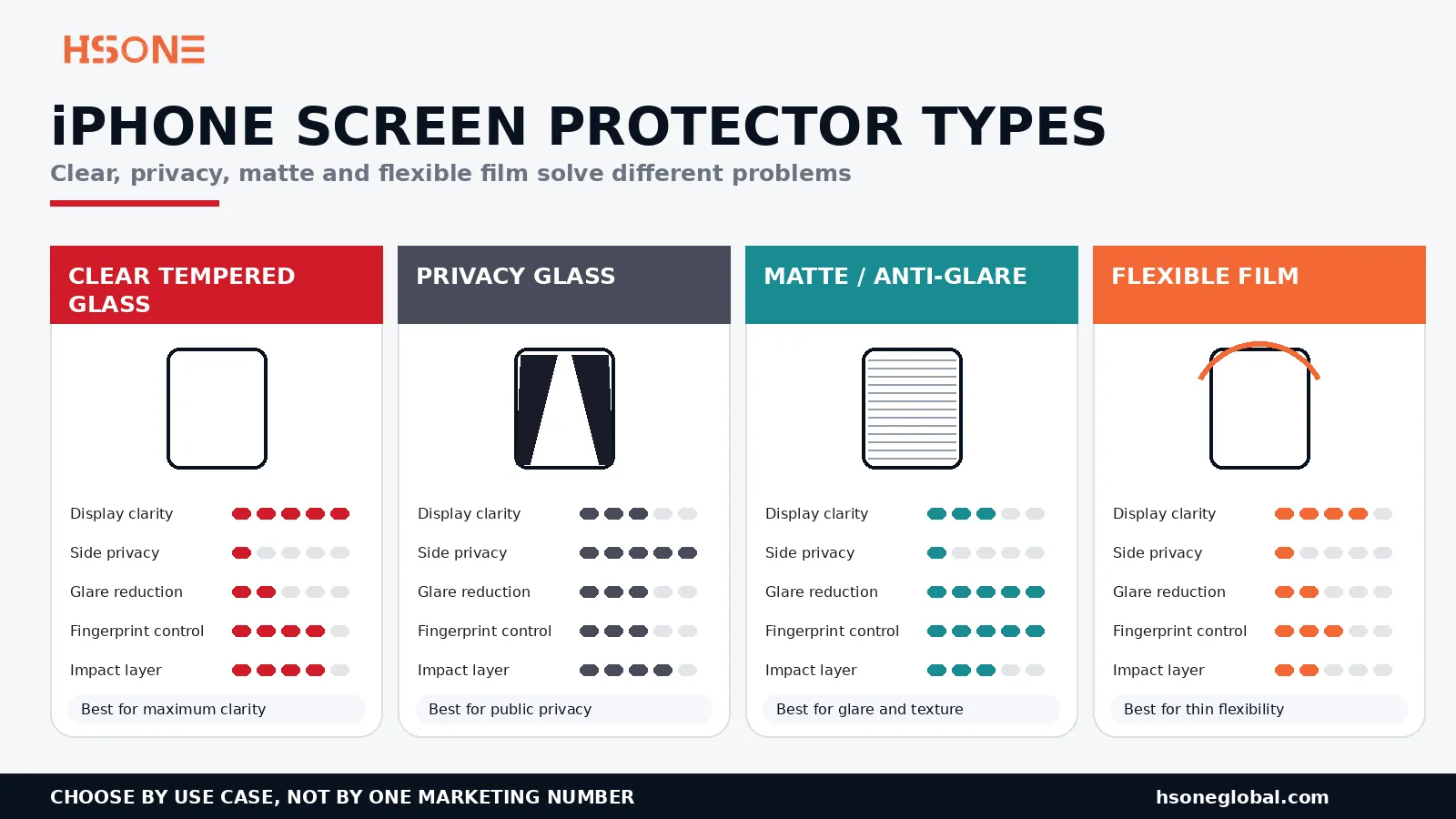 HSONE

iPHONE SCREEN PROTECTOR TYPES

Clear, privacy, matte and flexible film solve different problems

CLEAR TEMPERED GLASS

Display clarity
Side privacy
Glare reduction
Fingerprint control
Impact layer

Best for maximum clarity

PRIVACY GLASS

Display clarity
Side privacy
Glare reduction
Fingerprint control
Impact layer

Best for public privacy

MATTE / ANTI-GLARE

Display clarity
Side privacy
Glare reduction
Fingerprint control
Impact layer

Best for glare and texture

FLEXIBLE FILM

Display clarity
Side privacy
Glare reduction
Fingerprint control
Impact layer

Best for thin flexibility

CHOOSE BY USE CASE, NOT BY ONE MARKETING NUMBER

hsoneglobal.com